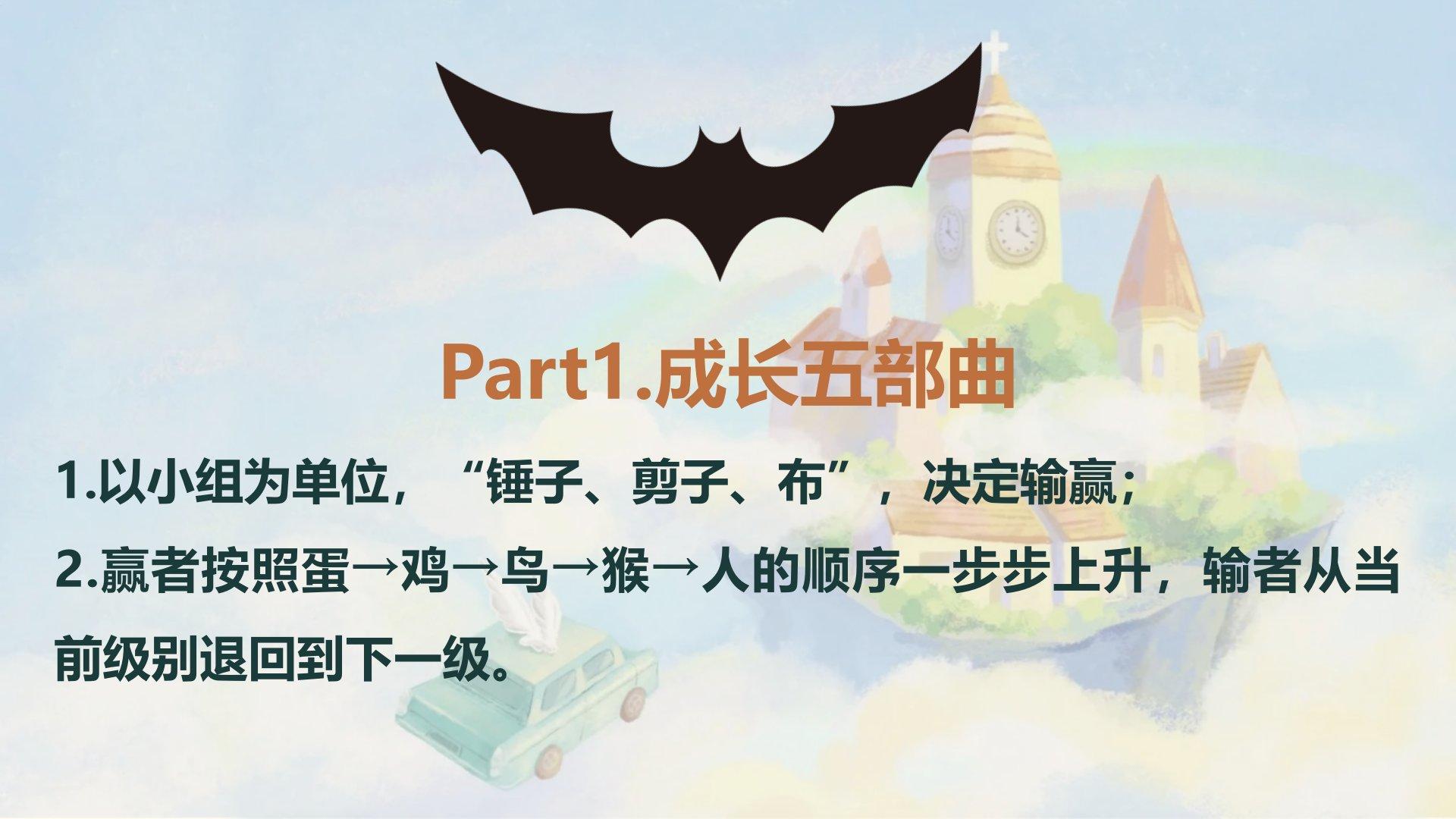 Part1.成长五部曲

1.以小组为单位，“锤子、剪子、布”，决定输赢；

2.赢者按照蛋→鸡→鸟→猴→人的顺序一步步上升，输者从当前级别退回到下一级。